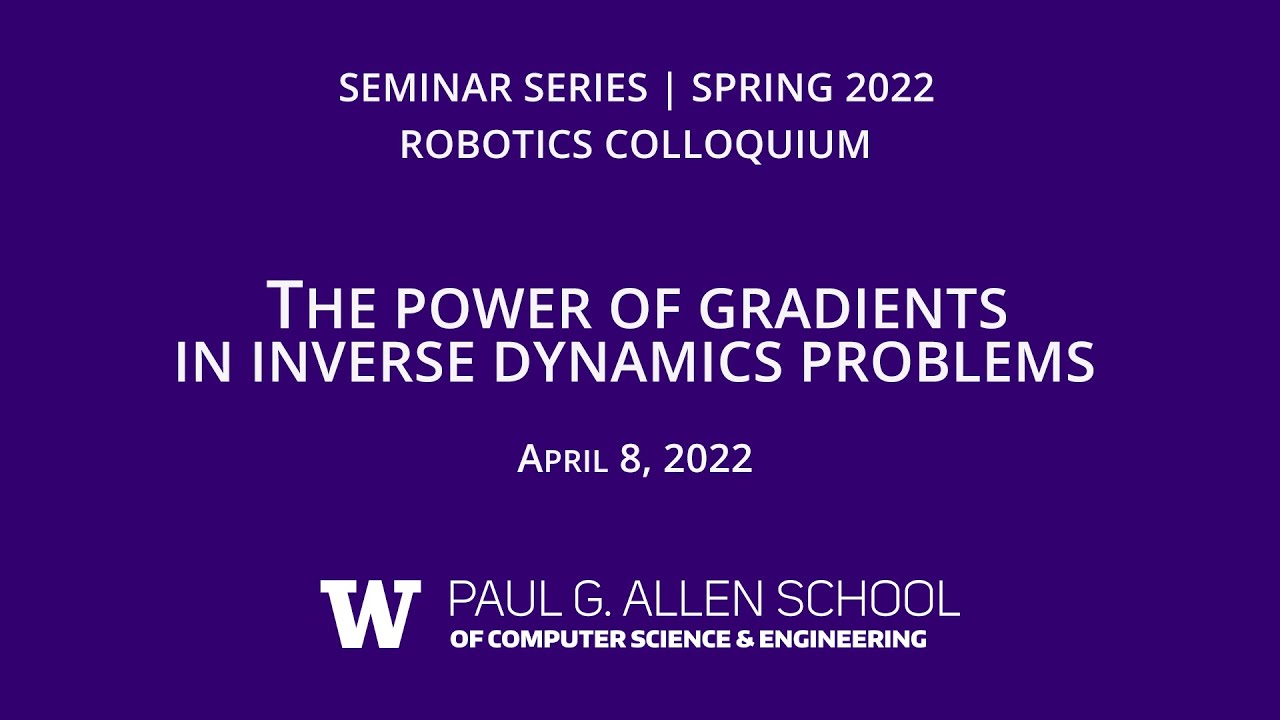 SEMINAR SERIES | SPRING 2022
ROBOTICS COLLOQUIUM

THE POWER OF GRADIENTS
IN INVERSE DYNAMICS PROBLEMS

APRIL 8, 2022

W PAUL G. ALLEN SCHOOL
OF COMPUTER SCIENCE & ENGINEERING